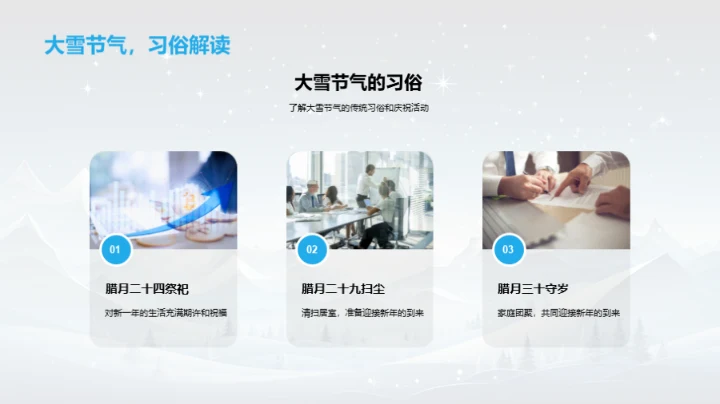 大雪节气，习俗解读

大雪节气的习俗

了解大雪节气的传统习俗和庆祝活动

01

腊月二十四祭祀

对新一年的生活充满期许和祝福

02

腊月二十九扫尘

清扫房室，准备迎接新年的到来

03

腊月三十守岁

家庭团聚，共同迎接新年的到来